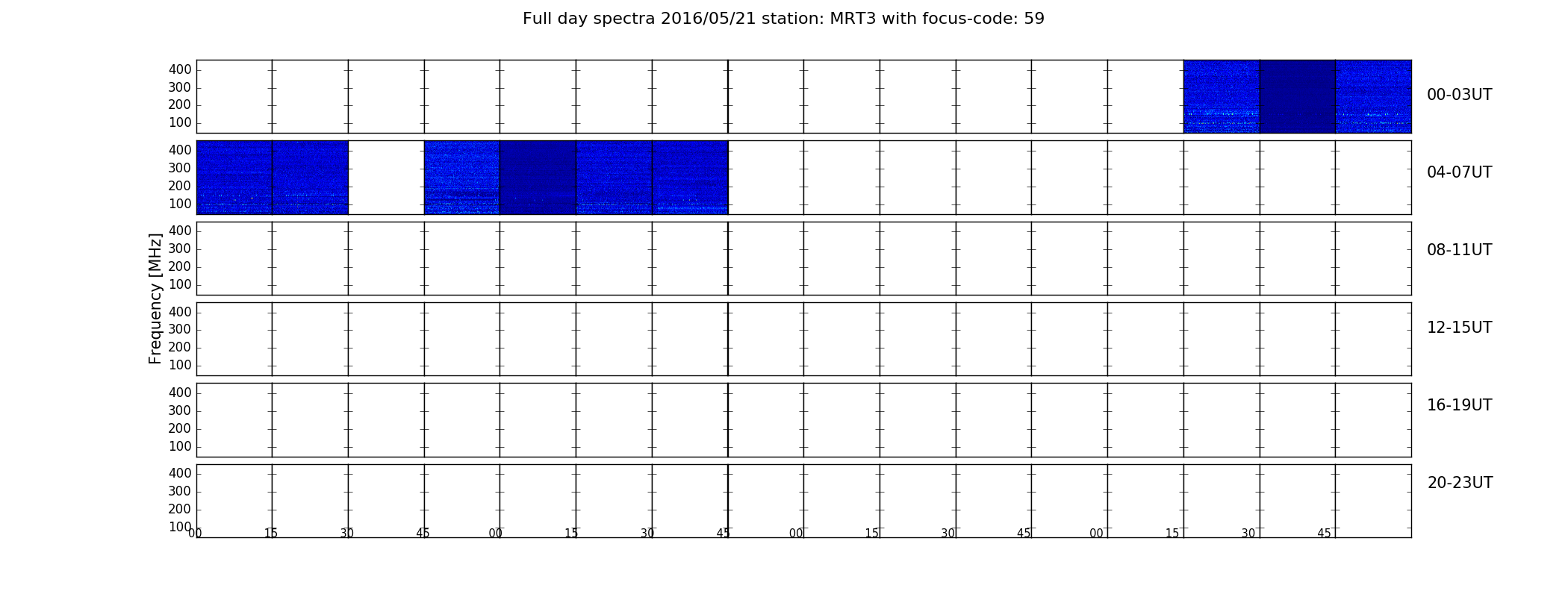 Full day spectra 2016/05/21 station: MRT3 with focus-code: 59

Frequency [MHz]

400
300
200
100
00-03UT

400
300
200
100
04-07UT

400
300
200
100
08-11UT

400
300
200
100
12-15UT

400
300
200
100
16-19UT

400
300
200
100
20-23UT

00 15 30 45 00 15 30 45 00 15 30 45 00 15 30 45